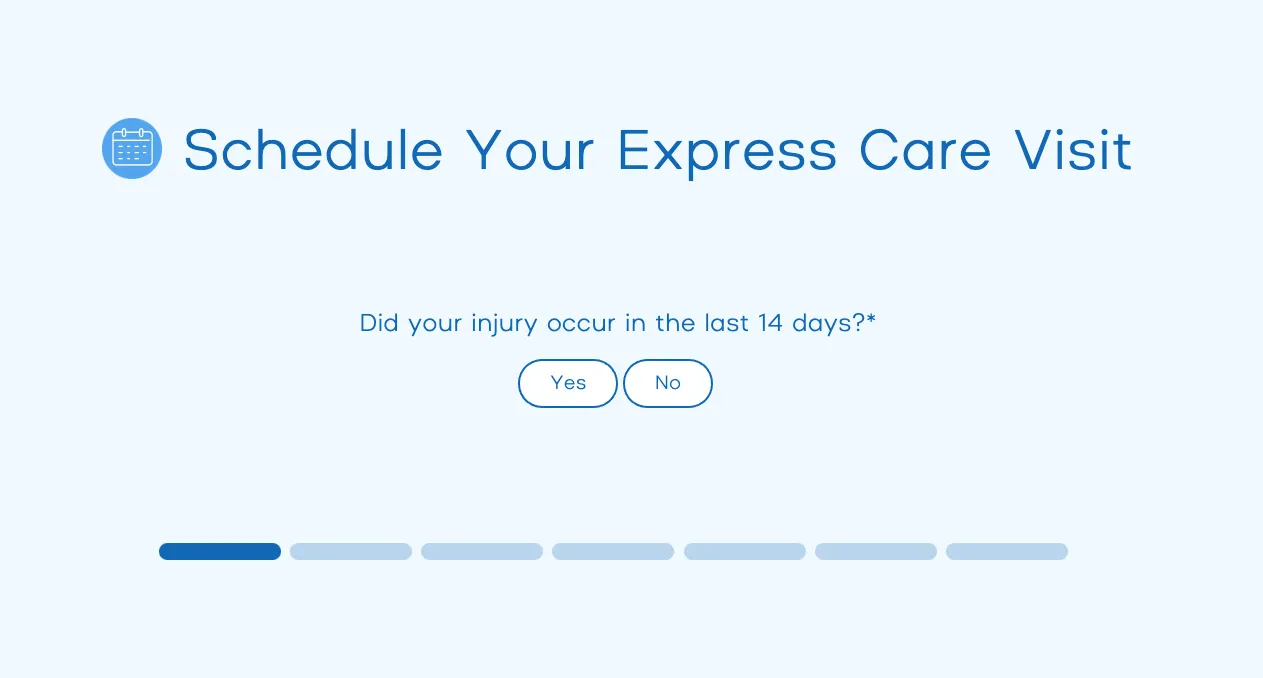 Schedule Your Express Care Visit

Did your injury occur in the last 14 days?*

Yes

No